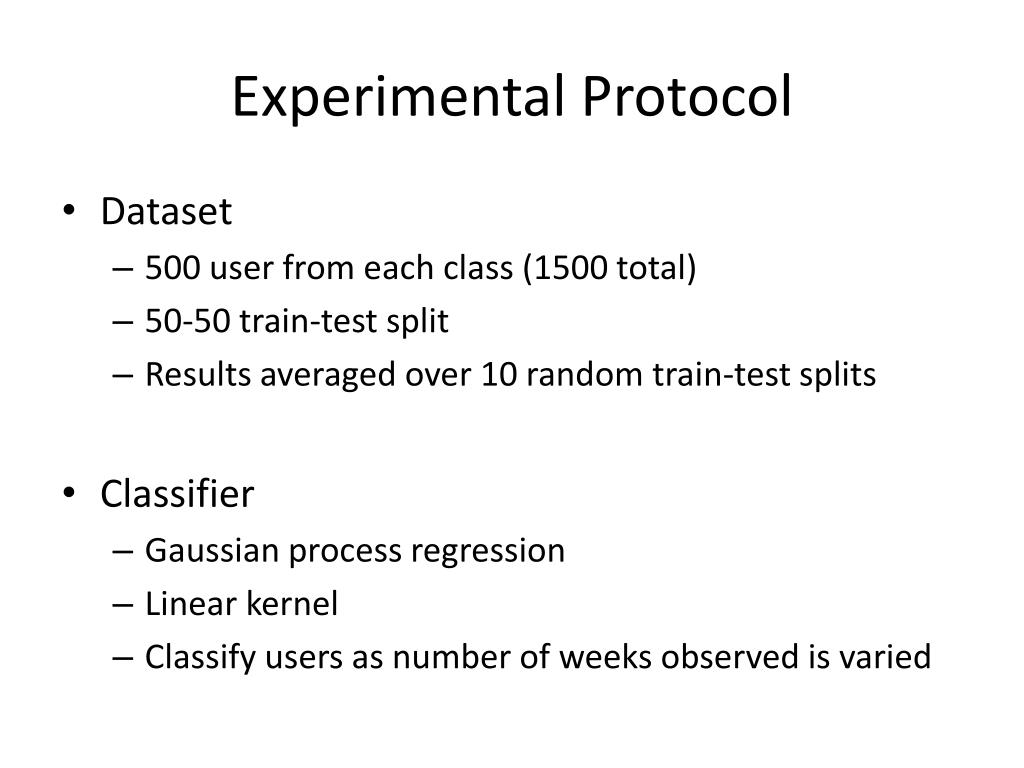 Experimental Protocol

• Dataset
– 500 user from each class (1500 total)
– 50-50 train-test split
– Results averaged over 10 random train-test splits

• Classifier
– Gaussian process regression
– Linear kernel
– Classify users as number of weeks observed is varied